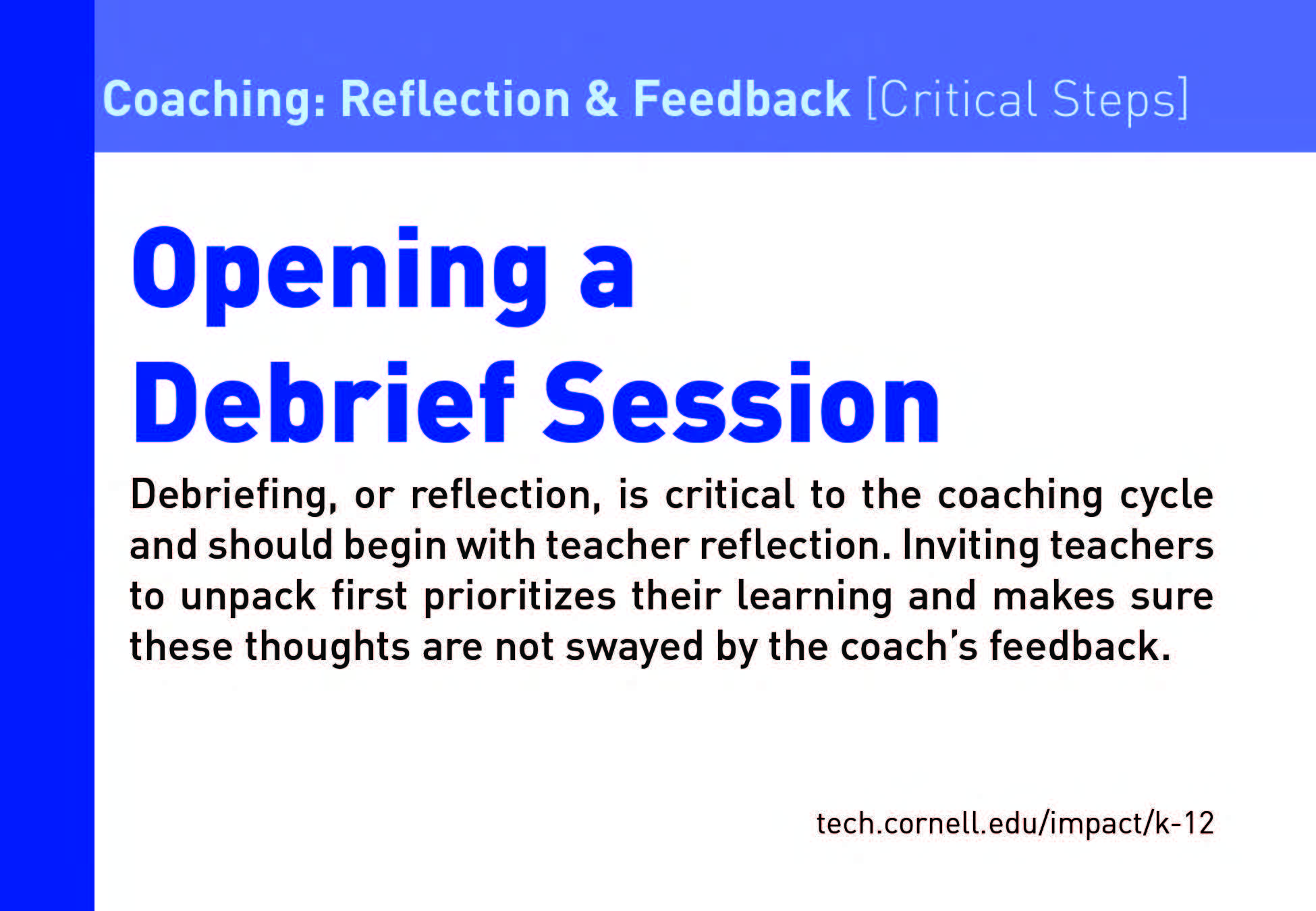 Coaching: Reflection & Feedback [Critical Steps]

Opening a Debrief Session

Debriefing, or reflection, is critical to the coaching cycle and should begin with teacher reflection. Inviting teachers to unpack first prioritizes their learning and makes sure these thoughts are not swayed by the coach's feedback.

tech.cornell.edu/impact/k-12